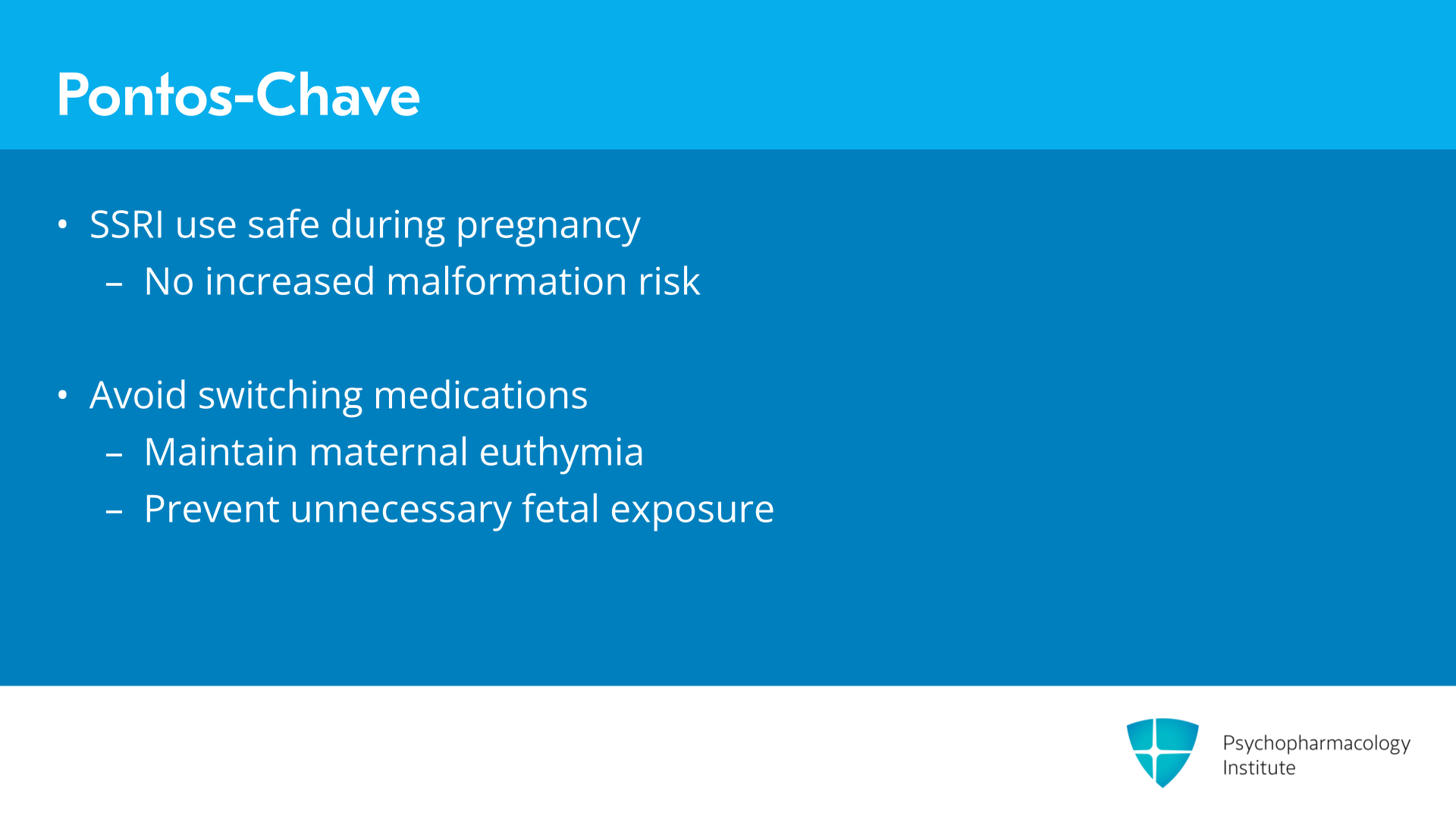 Pontos-Chave

• SSRI use safe during pregnancy
  – No increased malformation risk

• Avoid switching medications
  – Maintain maternal euthymia
  – Prevent unnecessary fetal exposure

Psychopharmacology Institute